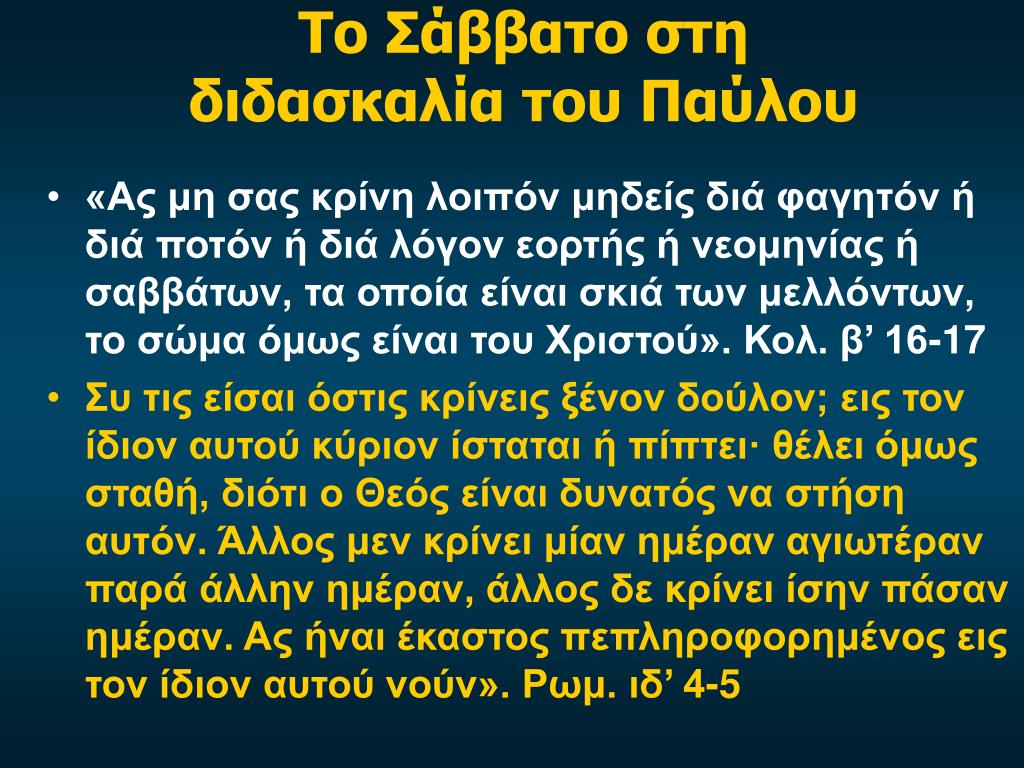 Το Σάββατο στη διδασκαλία του Παύλου

• «Ας μη σας κρίνη λοιπόν μηδείς διά φαγητόν ή διά ποτόν ή διά λόγον εορτής ή νεομηνίας ή σαββάτων, τα οποία είναι σκιά των μελλόντων, το σώμα όμως είναι του Χριστού». Κολ. β’ 16-17

• Συ τις είσαι όστις κρίνεις ξένον δούλον; εις τον ίδιον αυτού κύριον ίσταται ή πίπτει· θέλει όμως σταθή, διότι ο Θεός είναι δυνατός να στήση αυτόν. Άλλος μεν κρίνει μίαν ημέραν αγιωτέραν παρά άλλην ημέραν, άλλος δε κρίνει ίσην πάσαν ημέραν. Ας ήναι έκαστος πεπληροφορημένος εις τον ίδιον αυτού νούν». Ρωμ. ιδ’ 4-5